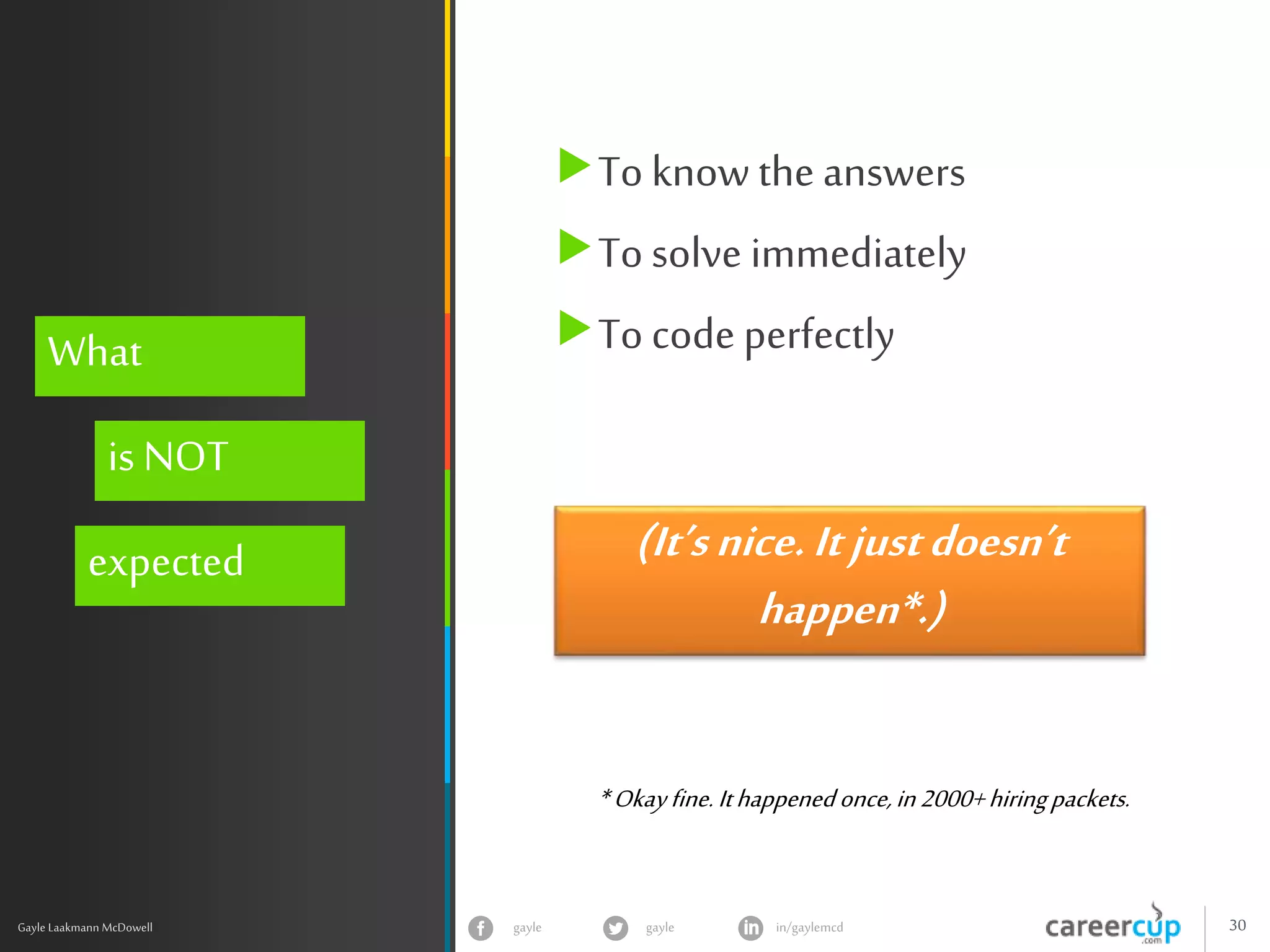 What

is NOT

expected

To know the answers

To solve immediately

To code perfectly

(It's nice. It just doesn't happen*.)

* Okay fine. It happened once, in 2000+ hiring packets.

Gayle Laakmann McDowell

gayle

gayle

in/gaylemcd

careercup .com

30